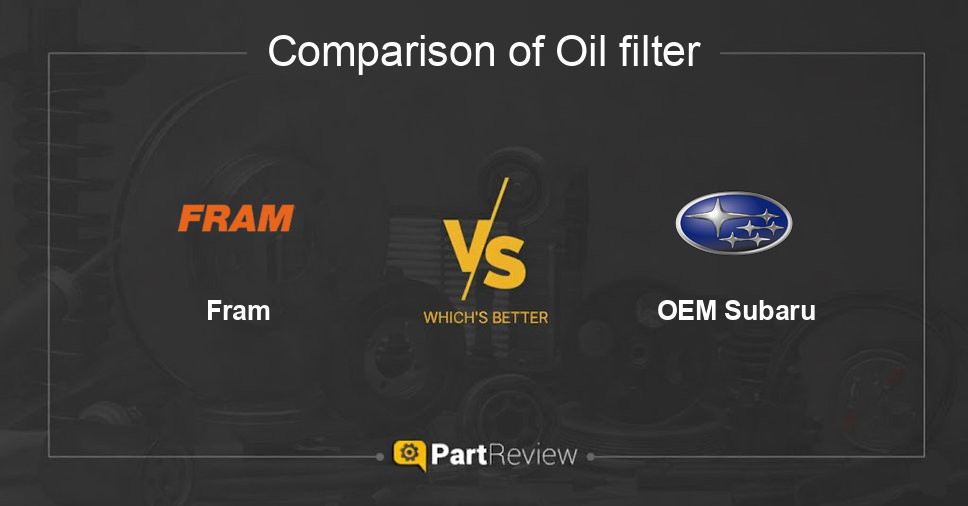 Comparison of Oil filter

FRAM

Fram

VS

WHICH'S BETTER

OEM Subaru

PartReview